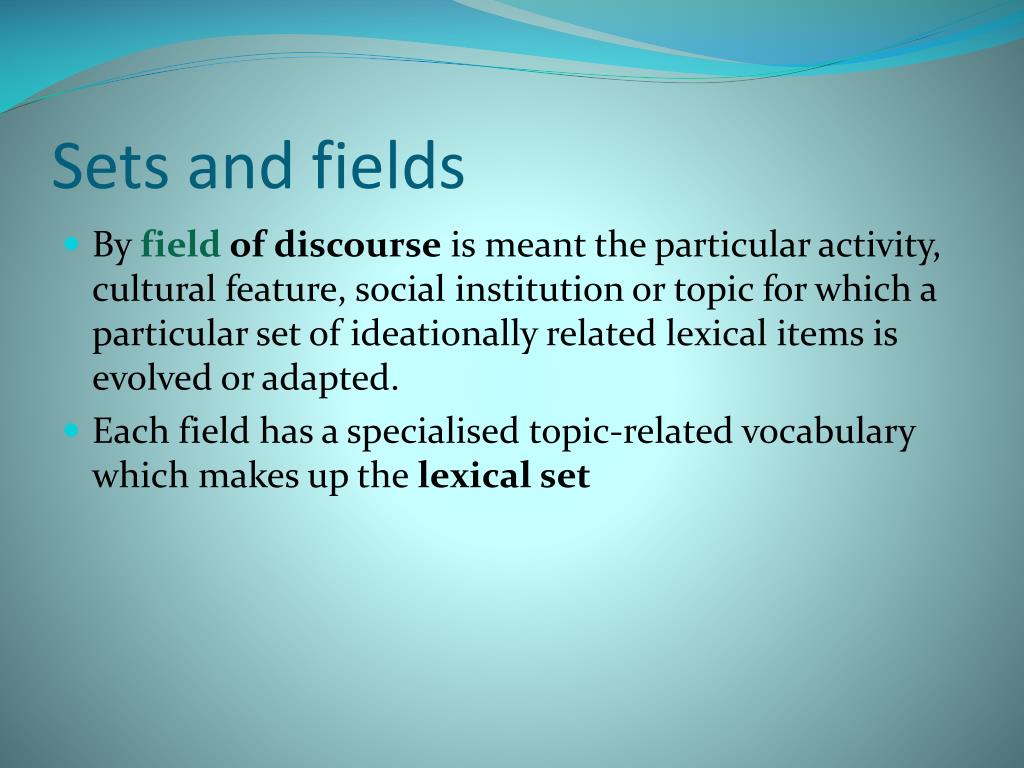 Sets and fields

By field of discourse is meant the particular activity, cultural feature, social institution or topic for which a particular set of ideationally related lexical items is evolved or adapted.

Each field has a specialised topic-related vocabulary which makes up the lexical set